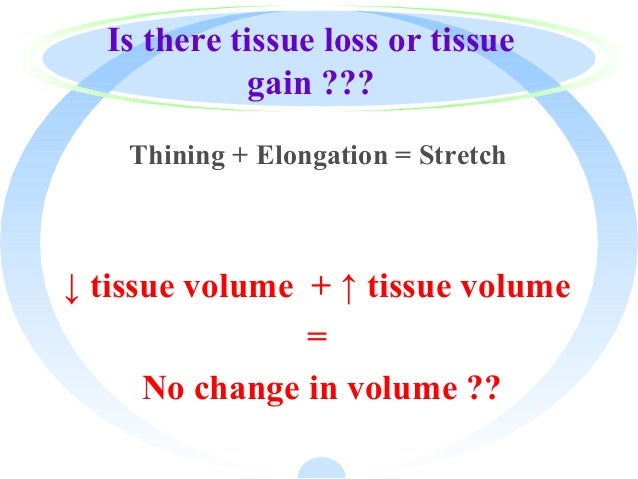 Is there tissue loss or tissue gain ???

Thining + Elongation = Stretch

↓ tissue volume + ↑ tissue volume
=
No change in volume ??